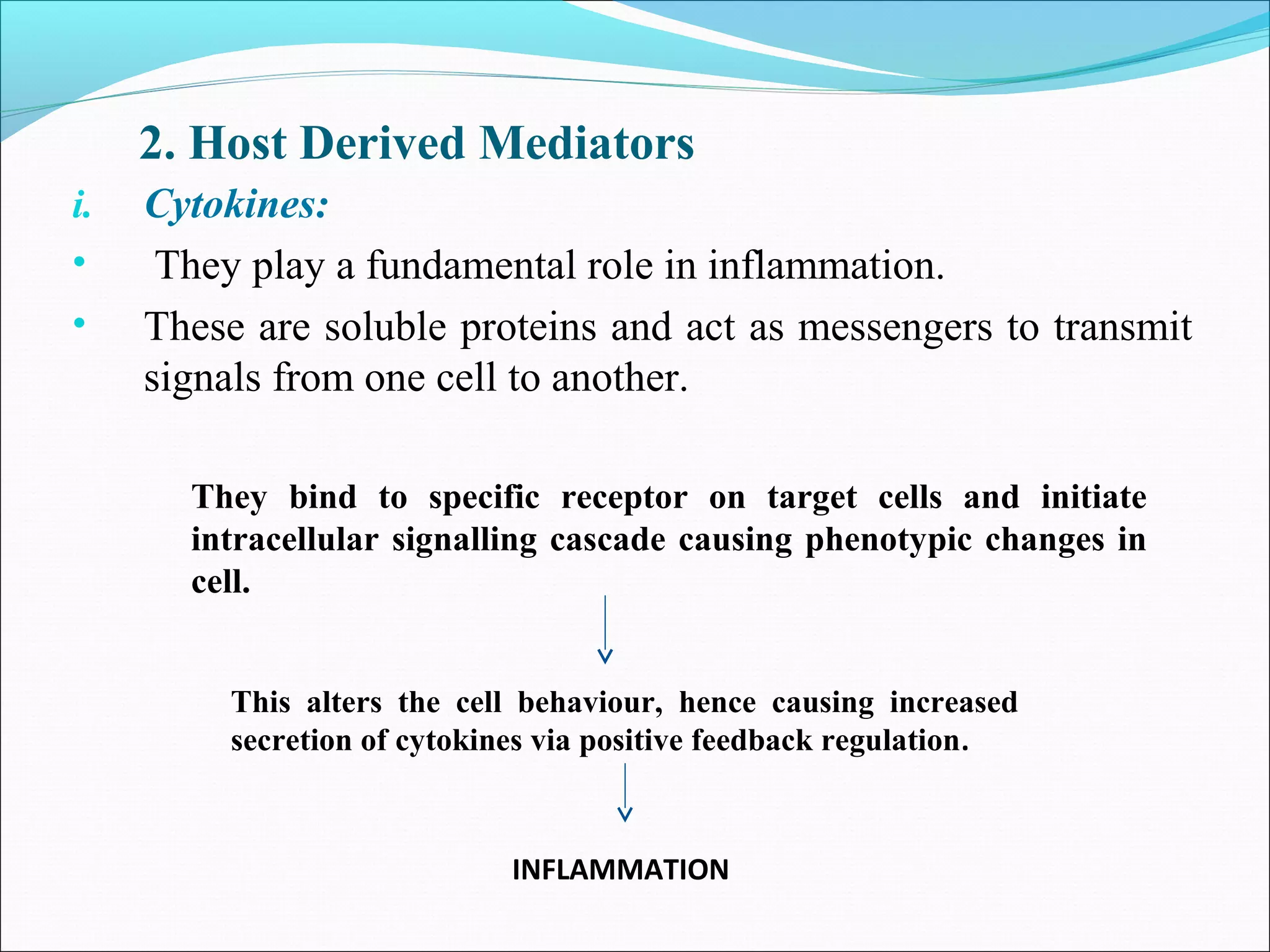 2. Host Derived Mediators

i. Cytokines:

• They play a fundamental role in inflammation.

• These are soluble proteins and act as messengers to transmit signals from one cell to another.

They bind to specific receptor on target cells and initiate intracellular signalling cascade causing phenotypic changes in cell.

This alters the cell behaviour, hence causing increased secretion of cytokines via positive feedback regulation.

INFLAMMATION